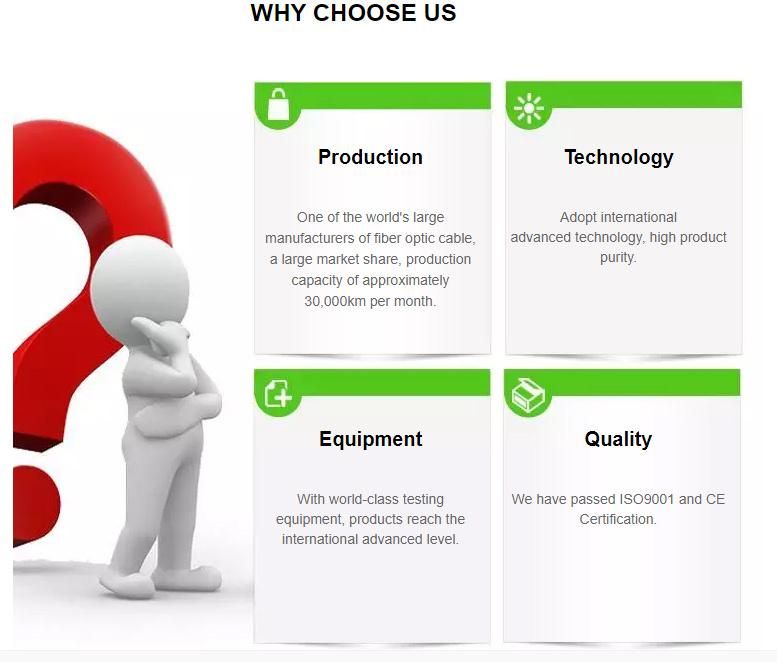 WHY CHOOSE US

Production

One of the world's large manufacturers of fiber optic cable, a large market share, production capacity of approximately 30,000km per month.

Technology

Adopt international advanced technology, high product purity.

Equipment

With world-class testing equipment, products reach the international advanced level.

Quality

We have passed ISO9001 and CE Certification.